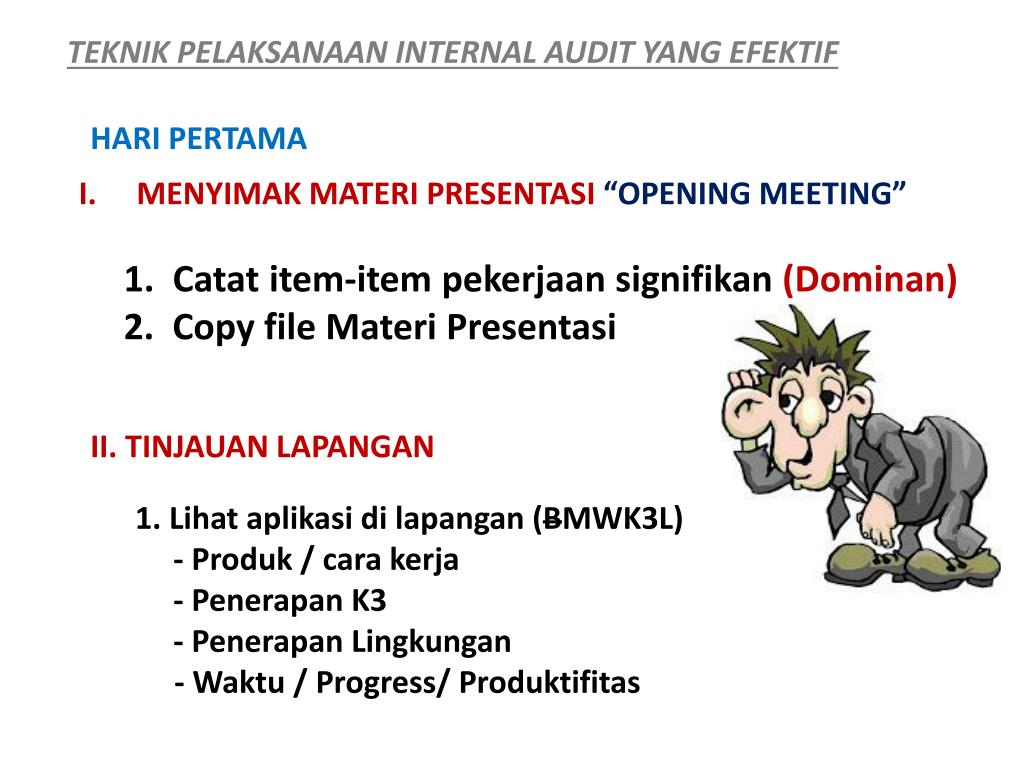 TEKNIK PELAKSANAAN INTERNAL AUDIT YANG EFEKTIF

HARI PERTAMA

I. MENYIMAK MATERI PRESENTASI “OPENING MEETING”

1. Catat item-item pekerjaan signifikan (Dominan)
2. Copy file Materi Presentasi

II. TINJAUAN LAPANGAN

1. Lihat aplikasi di lapangan (BMWK3L)
- Produk / cara kerja
- Penerapan K3
- Penerapan Lingkungan
- Waktu / Progress/ Produktifitas